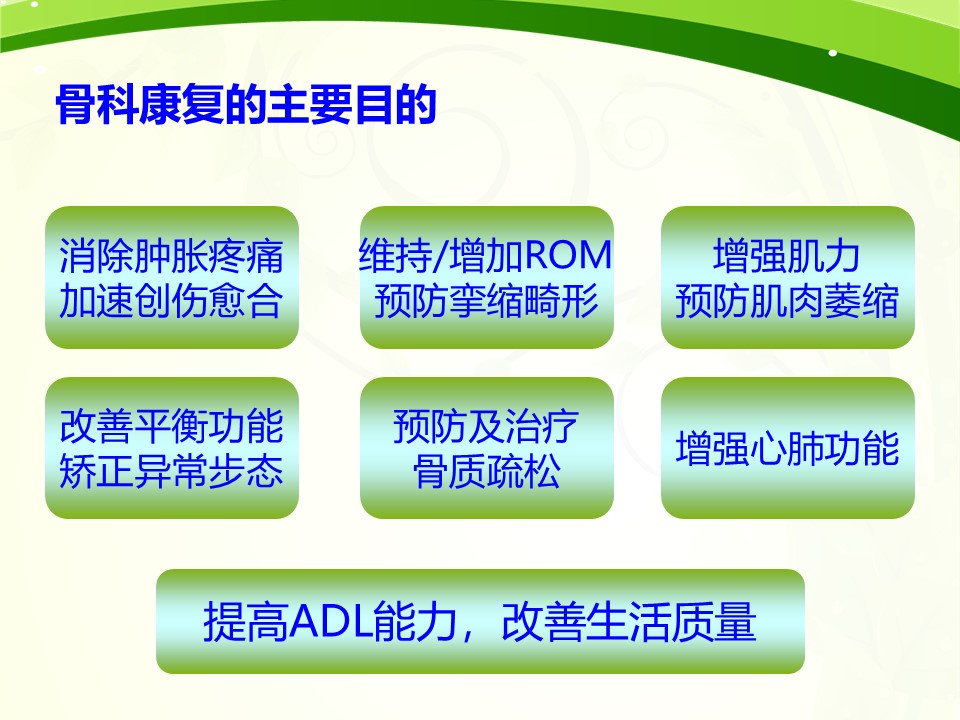 骨科康复的主要目的

消除肿胀疼痛
加速创伤愈合

维持/增加ROM
预防挛缩畸形

增强肌力
预防肌肉萎缩

改善平衡功能
矫正异常步态

预防及治疗
骨质疏松

增强心肺功能

提高ADL能力，改善生活质量